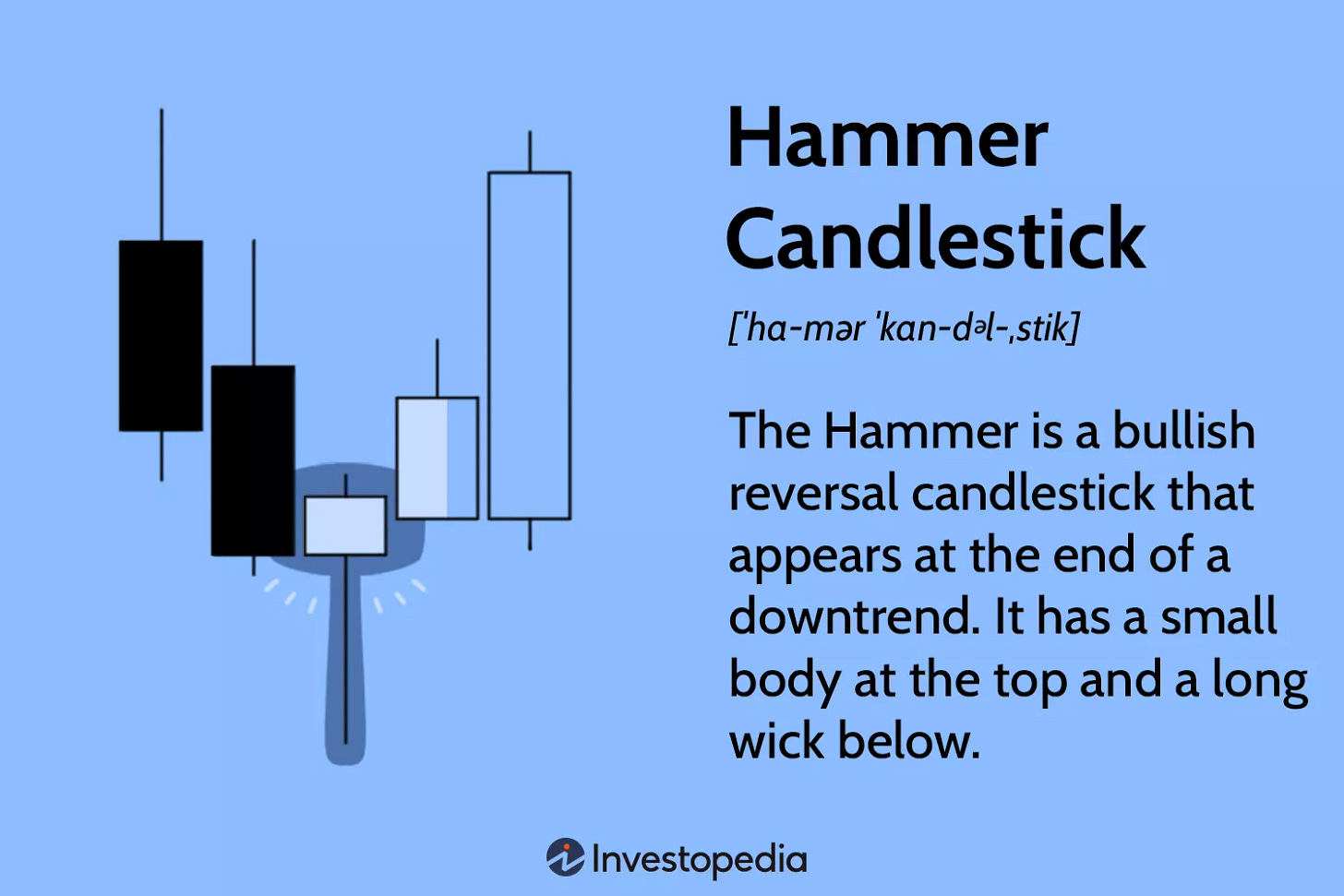 Hammer Candlestick

[ˈha-mər ˈkan-dəl-ˌstik]

The Hammer is a bullish reversal candlestick that appears at the end of a downtrend. It has a small body at the top and a long wick below.

Investopedia